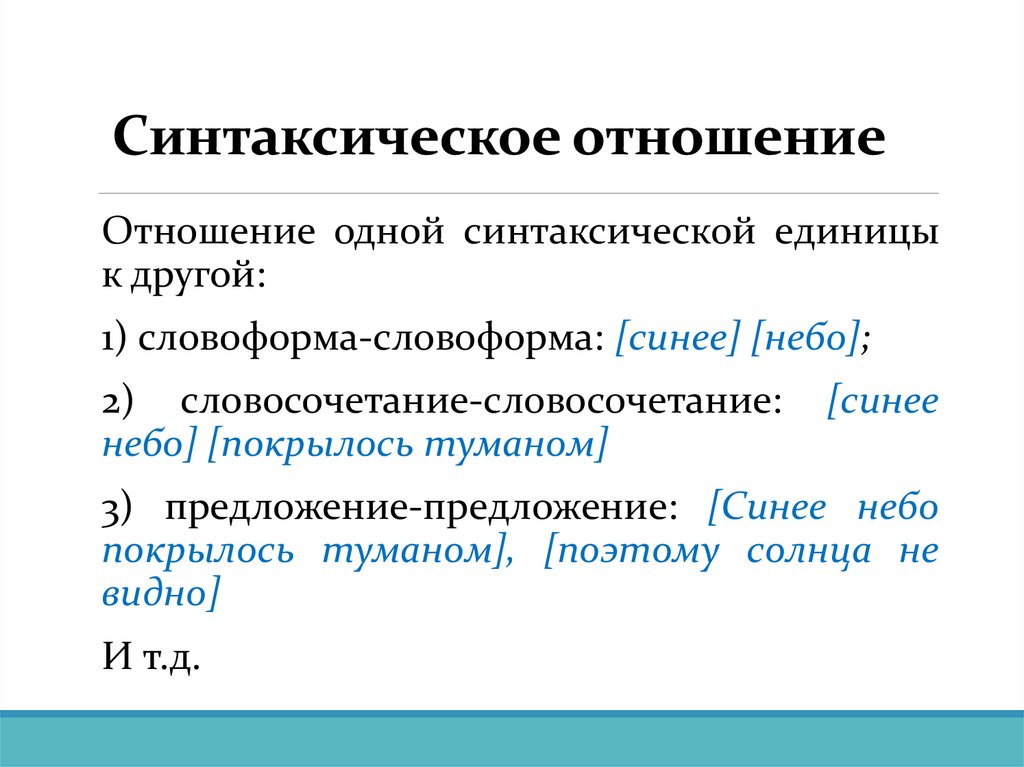 Синтаксическое отношение

Отношение одной синтаксической единицы к другой:

1) словоформа-словоформа: [синее] [небо];

2) словосочетание-словосочетание: [синее небо] [покрылось туманом]

3) предложение-предложение: [Синее небо покрылось туманом], [поэтому солнца не видно]

И т.д.